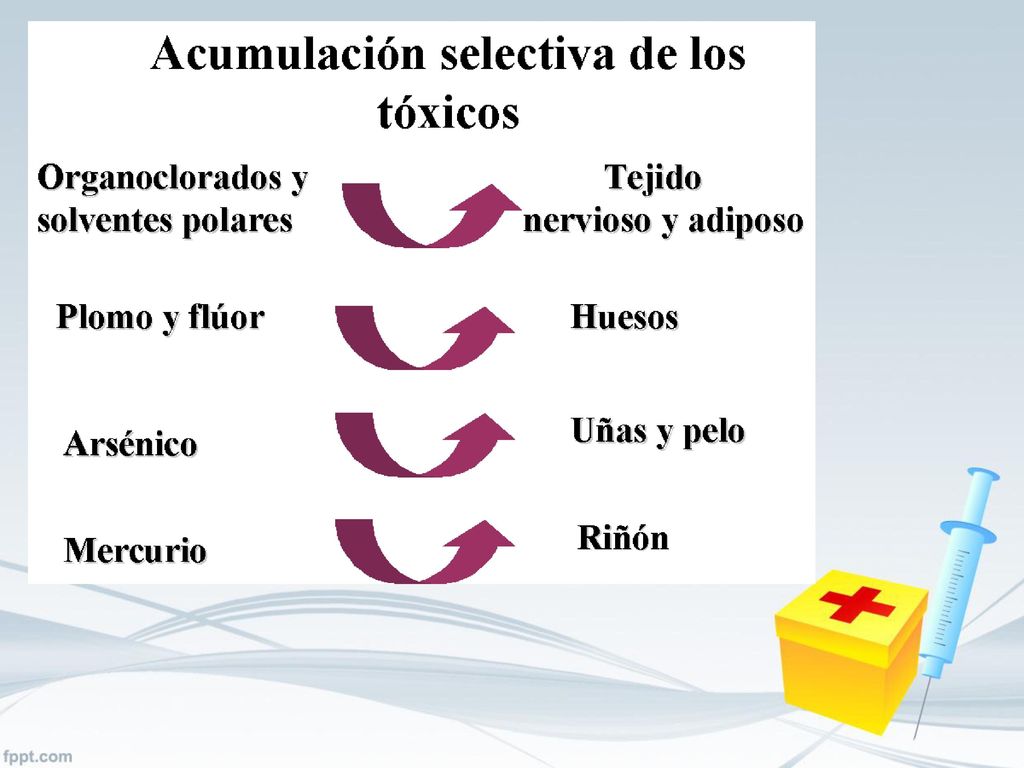 Acumulación selectiva de los tóxicos

Organoclorados y solventes polares

Tejido nervioso y adiposo

Plomo y flúor

Huesos

Arsénico

Uñas y pelo

Mercurio

Riñón

fppt.com